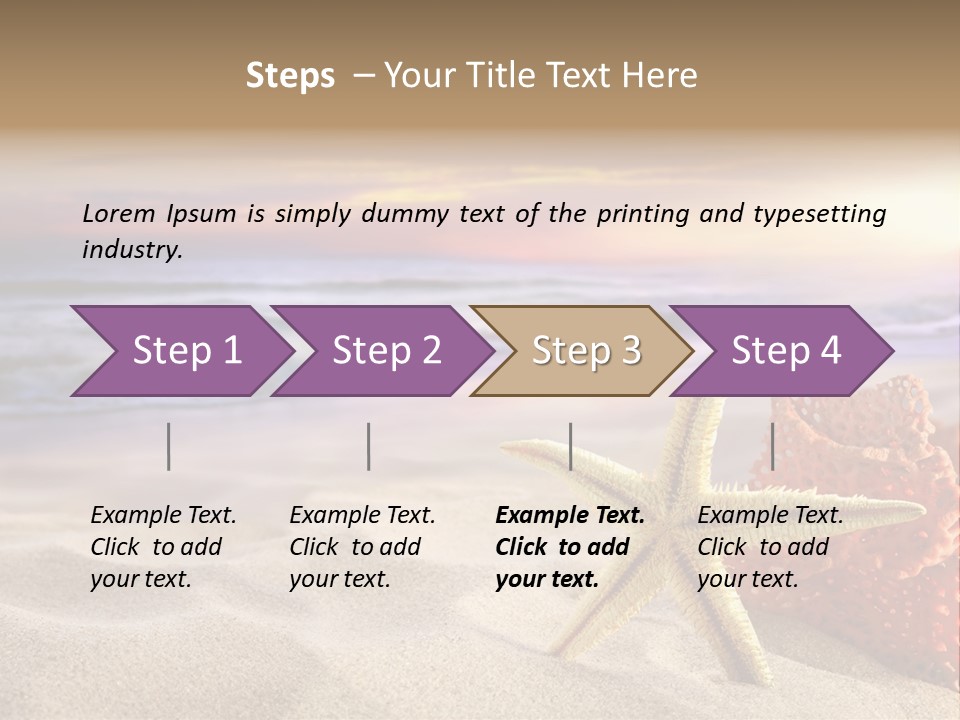 Steps – Your Title Text Here

Lorem Ipsum is simply dummy text of the printing and typesetting industry.

Step 1

Step 2

Step 3

Step 4

Example Text. Click to add your text.

Example Text. Click to add your text.

Example Text. Click to add your text.

Example Text. Click to add your text.